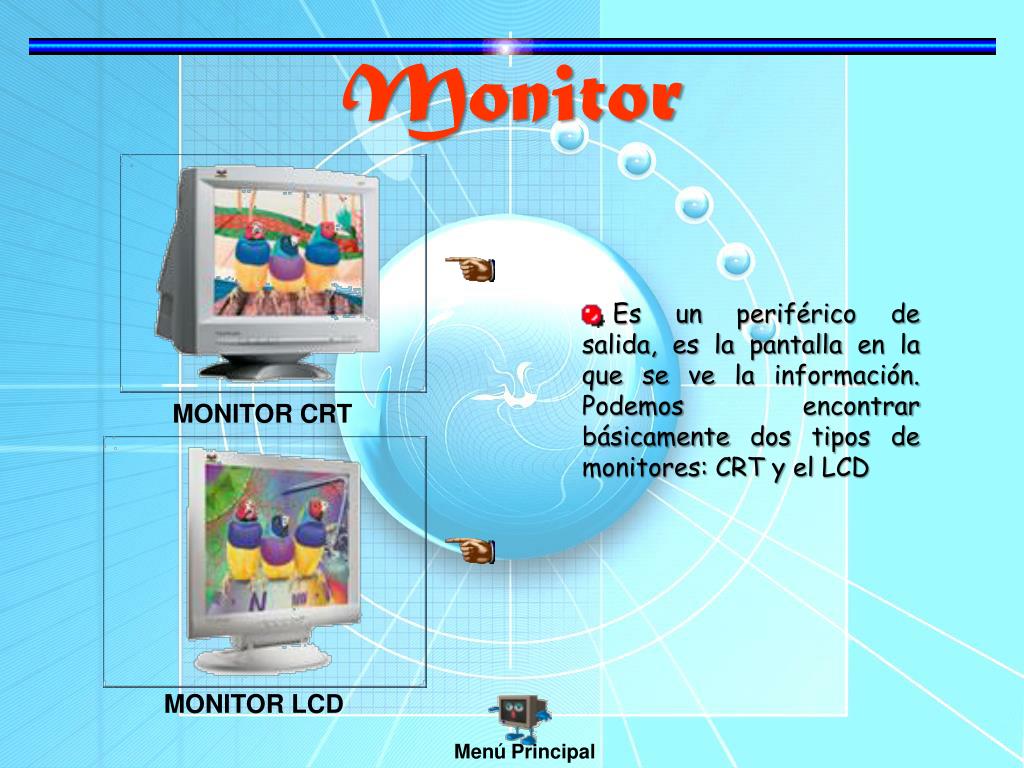 Monitor

MONITOR CRT

MONITOR LCD

Es un periférico de salida, es la pantalla en la que se ve la información. Podemos encontrar básicamente dos tipos de monitores: CRT y el LCD

Menú Principal